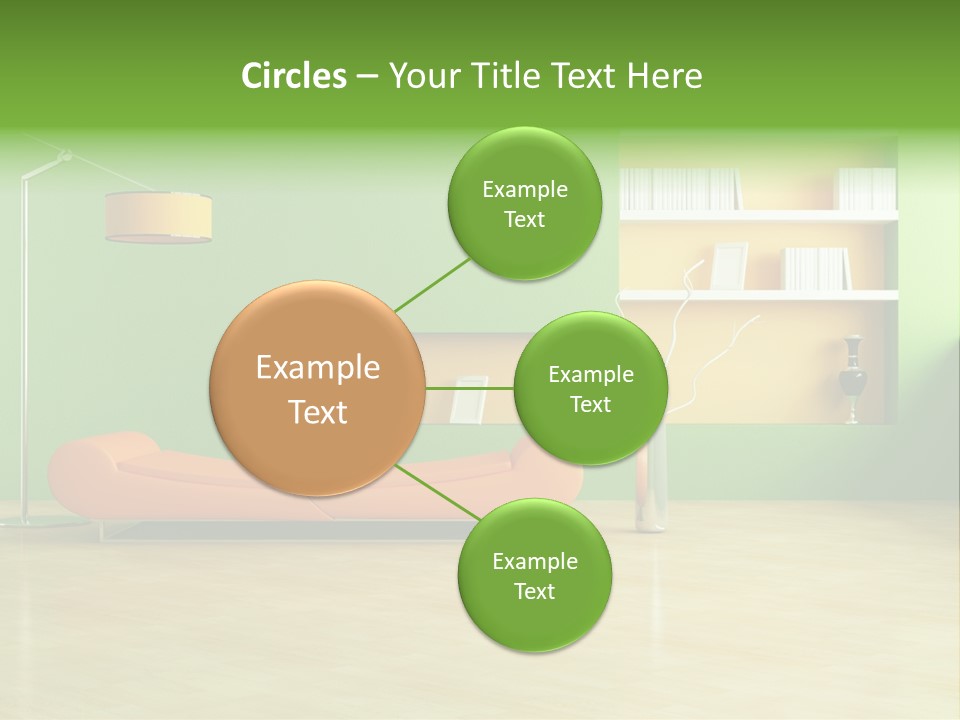 Circles – Your Title Text Here

Example Text

Example Text

Example Text

Example Text